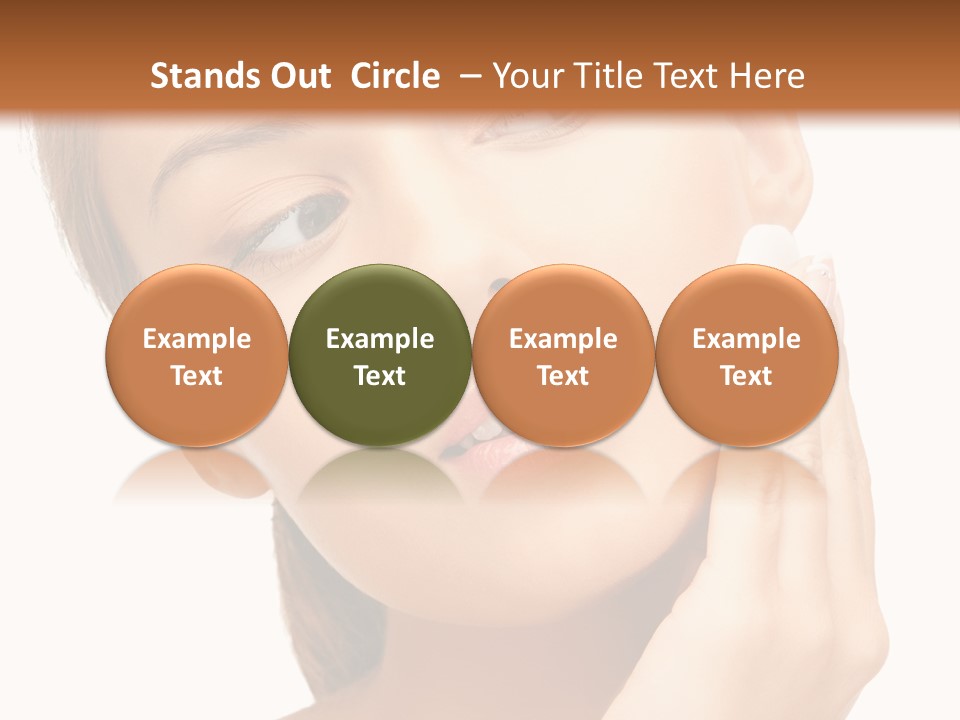 Stands Out Circle – Your Title Text Here

Example Text

Example Text

Example Text

Example Text